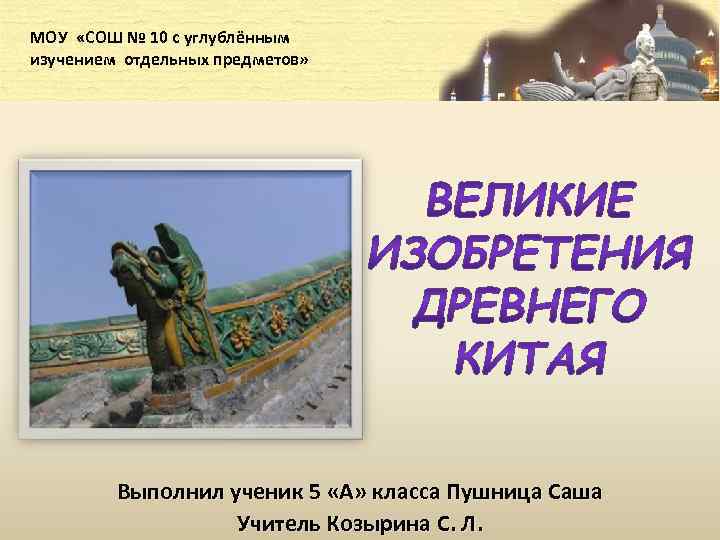 МОУ «СОШ № 10 с углублённым изучением отдельных предметов»

ВЕЛИКИЕ ИЗОБРЕТЕНИЯ ДРЕВНЕГО КИТАЯ

Выполнил ученик 5 «А» класса Пушница Саша
Учитель Козырина С. Л.